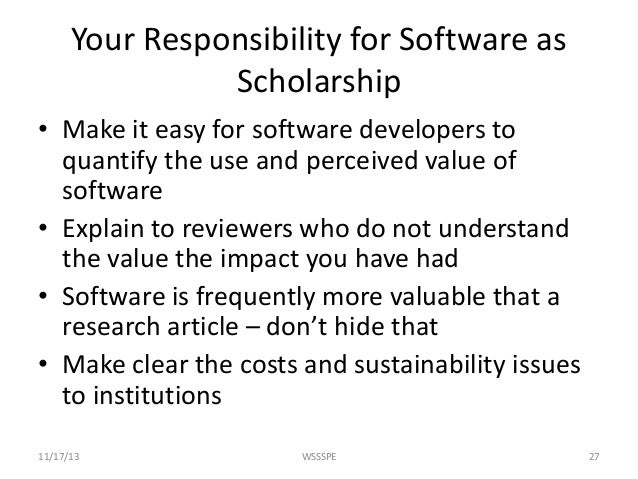 Your Responsibility for Software as Scholarship

• Make it easy for software developers to quantify the use and perceived value of software
• Explain to reviewers who do not understand the value the impact you have had
• Software is frequently more valuable that a research article – don't hide that
• Make clear the costs and sustainability issues to institutions

11/17/13 WSSSPE 27